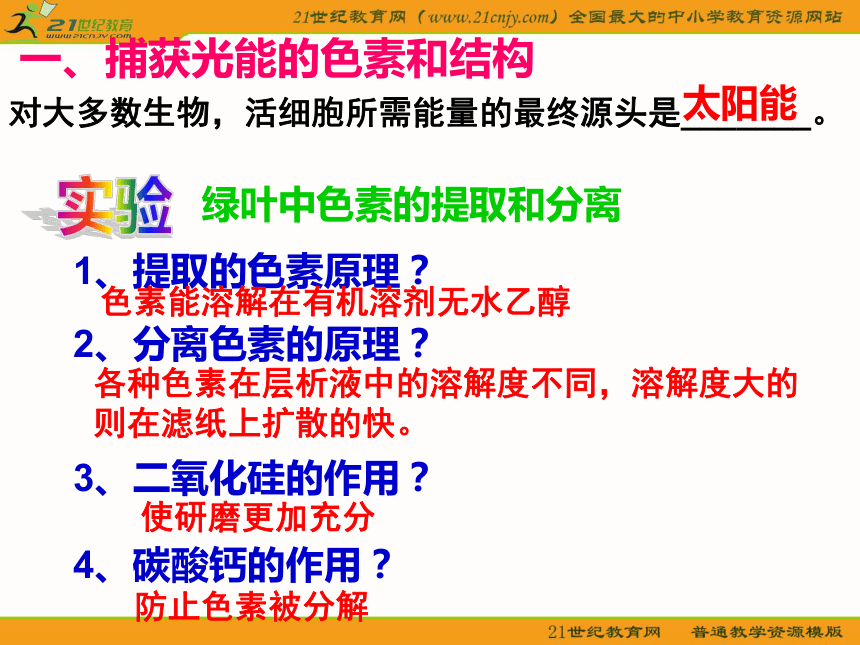 21世纪教育 www.21cnjy.com

21世纪教育网（www.21cnjy.com）全国最大的中小学教育资源网站

一、捕获光能的色素和结构

对大多数生物，活细胞所需能量的最终源头是太阳能。

实验 绿叶中色素的提取和分离

1、提取的色素原理？
色素能溶解在有机溶剂无水乙醇

2、分离色素的原理？
各种色素在层析液中的溶解度不同，溶解度大的则在滤纸上扩散的快。

3、二氧化硅的作用？
使研磨更加充分

4、碳酸钙的作用？
防止色素被分解

21世纪教育网 普通教学资源模版